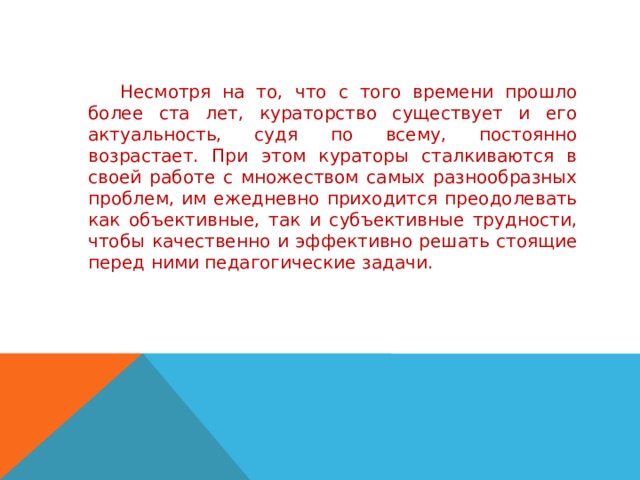 Несмотря на то, что с того времени прошло более ста лет, кураторство существует и его актуальность, судя по всему, постоянно возрастает. При этом кураторы сталкиваются в своей работе с множеством самых разнообразных проблем, им ежедневно приходится преодолевать как объективные, так и субъективные трудности, чтобы качественно и эффективно решать стоящие перед ними педагогические задачи.